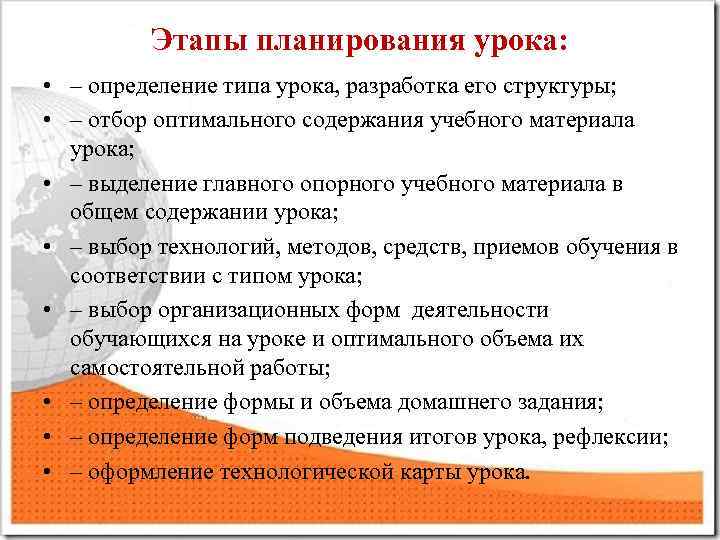 Этапы планирования урока:

• – определение типа урока, разработка его структуры;
• – отбор оптимального содержания учебного материала урока;
• – выделение главного опорного учебного материала в общем содержании урока;
• – выбор технологий, методов, средств, приемов обучения в соответствии с типом урока;
• – выбор организационных форм деятельности обучающихся на уроке и оптимального объема их самостоятельной работы;
• – определение формы и объема домашнего задания;
• – определение форм подведения итогов урока, рефлексии;
• – оформление технологической карты урока.